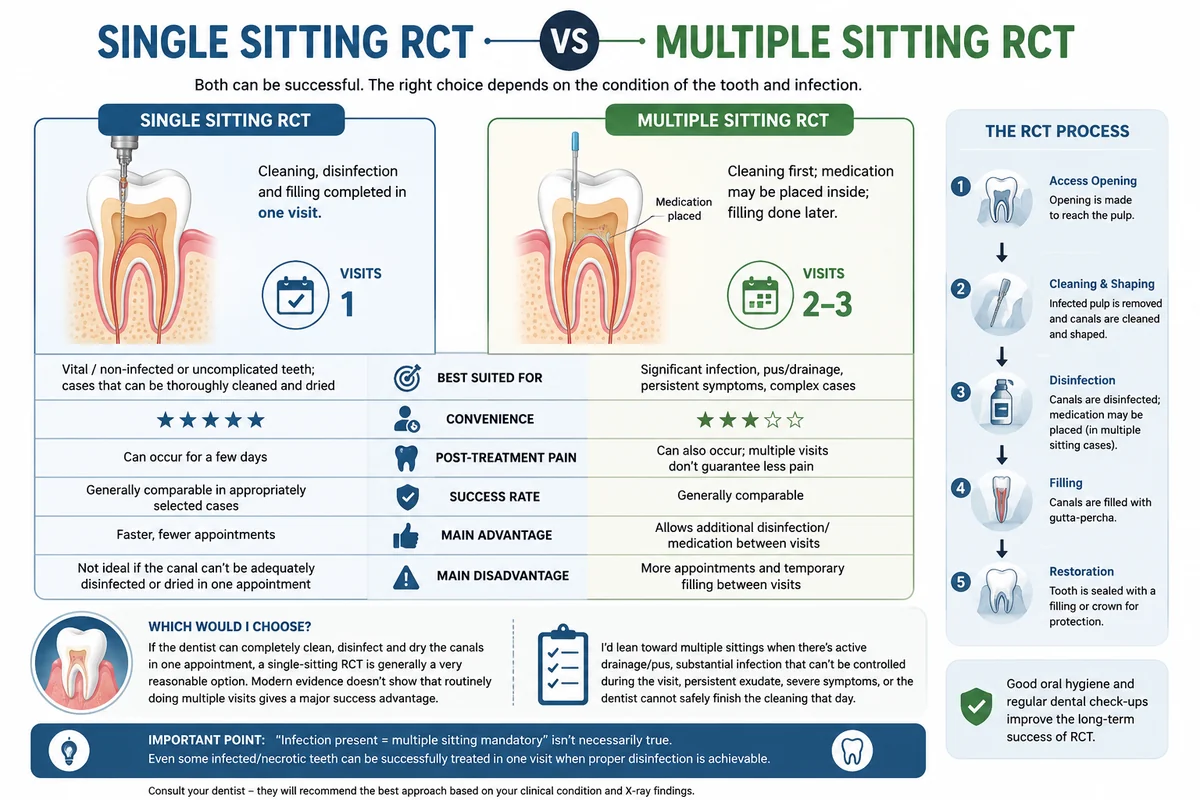 SINGLE SITTING RCT VS MULTIPLE SITTING RCT

Both can be successful. The right choice depends on the condition of the tooth and infection.

SINGLE SITTING RCT

Cleaning, disinfection and filling completed in one visit.

VISITS 1

MULTIPLE SITTING RCT

Medication placed

Cleaning first; medication may be placed inside; filling done later.

VISITS 2–3

| SINGLE SITTING RCT | | MULTIPLE SITTING RCT |
|---|---|---|
| Vital / non-infected or uncomplicated teeth; cases that can be thoroughly cleaned and dried | BEST SUITED FOR | Significant infection, pus/drainage, persistent symptoms, complex cases |
| ★★★★★ | CONVENIENCE | ★★★☆☆ |
| Can occur for a few days | POST-TREATMENT PAIN | Can also occur; multiple visits don't guarantee less pain |
| Generally comparable in appropriately selected cases | SUCCESS RATE | Generally comparable |
| Faster, fewer appointments | MAIN ADVANTAGE | Allows additional disinfection/ medication between visits |
| Not ideal if the canal can't be adequately disinfected or dried in one appointment | MAIN DISADVANTAGE | More appointments and temporary filling between visits |

WHICH WOULD I CHOOSE?

If the dentist can completely clean, disinfect and dry the canals in one appointment, a single-sitting RCT is generally a very reasonable option. Modern evidence doesn't show that routinely doing multiple visits gives a major success advantage.

I'd lean toward multiple sittings when there's active drainage/pus, substantial infection that can't be controlled during the visit, persistent exudate, severe symptoms, or the dentist cannot safely finish the cleaning that day.

IMPORTANT POINT: "Infection present = multiple sitting mandatory" isn't necessarily true.
Even some infected/necrotic teeth can be successfully treated in one visit when proper disinfection is achievable.

Consult your dentist – they will recommend the best approach based on your clinical condition and X-ray findings.

THE RCT PROCESS

1 Access Opening
Opening is made to reach the pulp.

2 Cleaning & Shaping
Infected pulp is removed and canals are cleaned and shaped.

3 Disinfection
Canals are disinfected; medication may be placed (in multiple sitting cases).

4 Filling
Canals are filled with gutta-percha.

5 Restoration
Tooth is sealed with a filling or crown for protection.

Good oral hygiene and regular dental check-ups improve the long-term success of RCT.